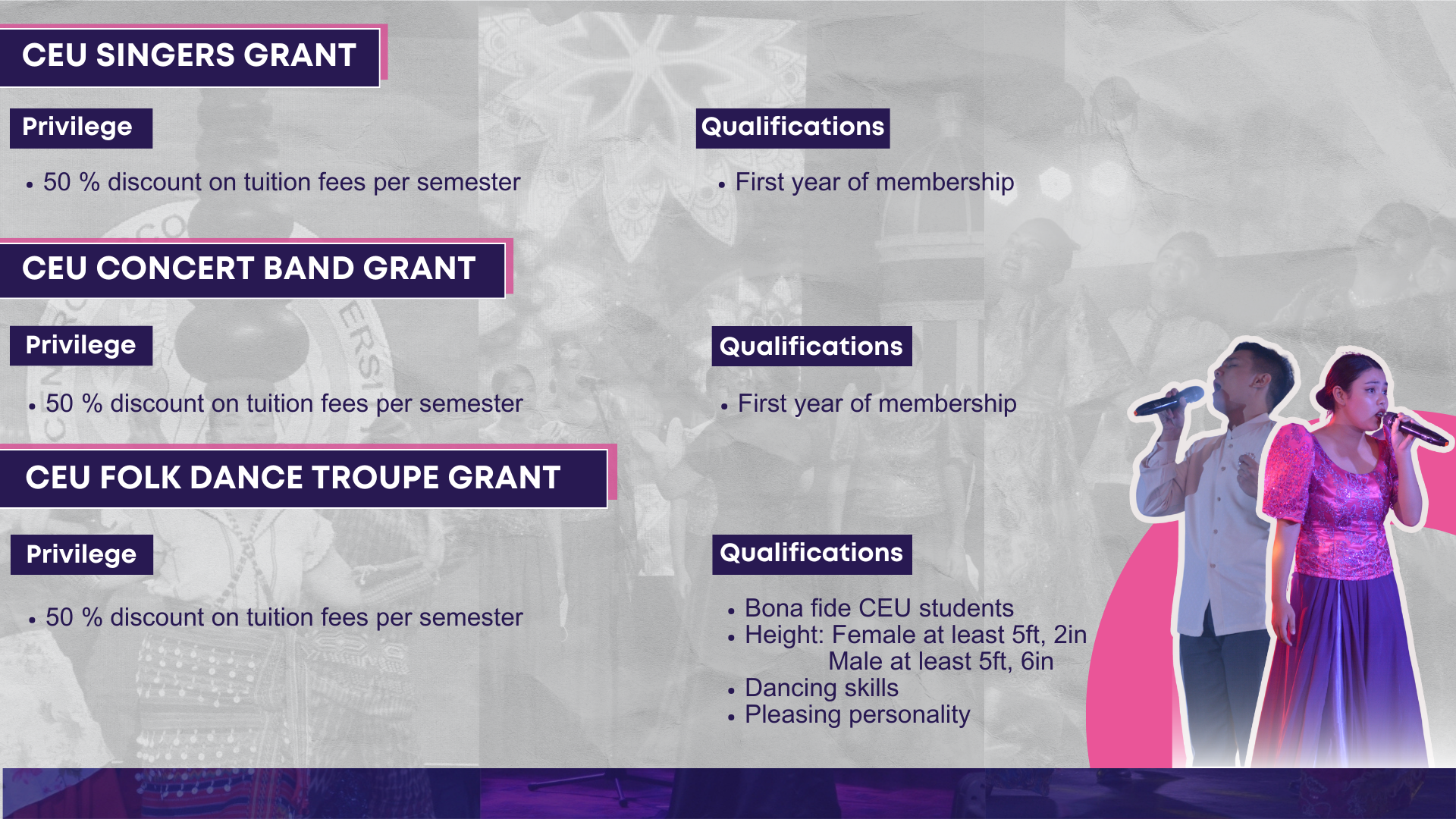 CEU SINGERS GRANT

Privilege

• 50 % discount on tuition fees per semester

Qualifications

• First year of membership

CEU CONCERT BAND GRANT

Privilege

• 50 % discount on tuition fees per semester

Qualifications

• First year of membership

CEU FOLK DANCE TROUPE GRANT

Privilege

• 50 % discount on tuition fees per semester

Qualifications

• Bona fide CEU students
• Height: Female at least 5ft, 2in
Male at least 5ft, 6in
• Dancing skills
• Pleasing personality